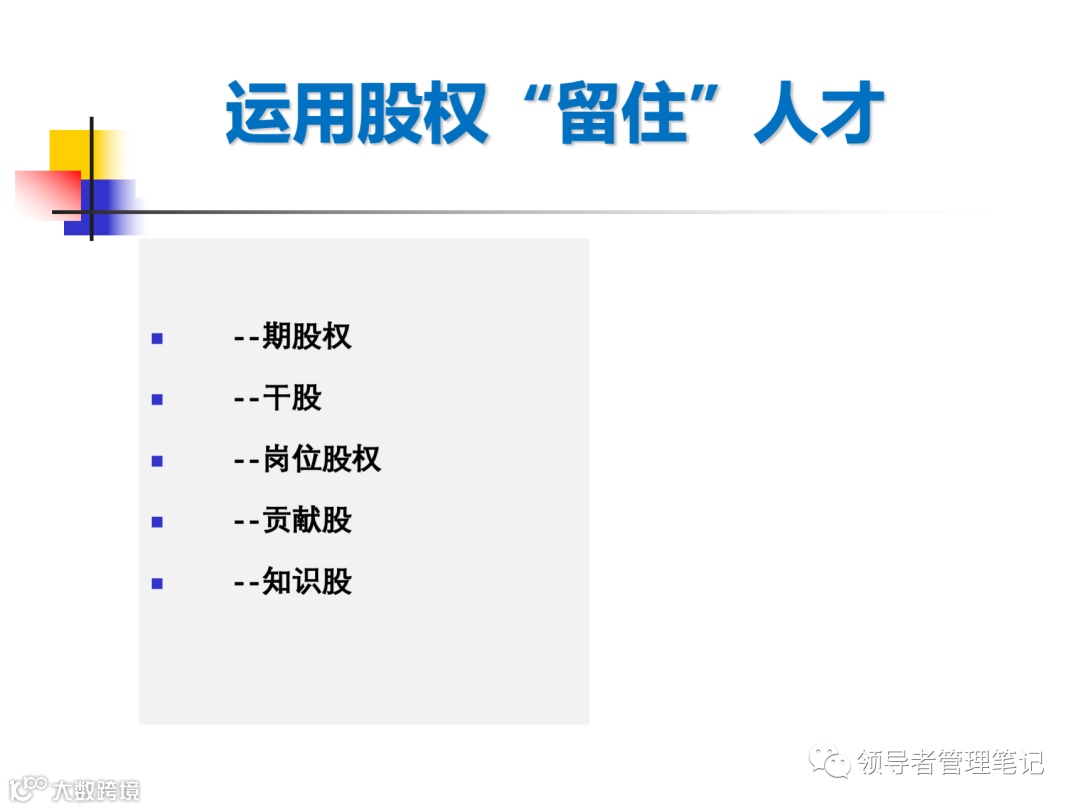 运用股权“留住”人才

- --期股权
- --干股
- --岗位股权
- --贡献股
- --知识股

领导者管理笔记

大数跨境